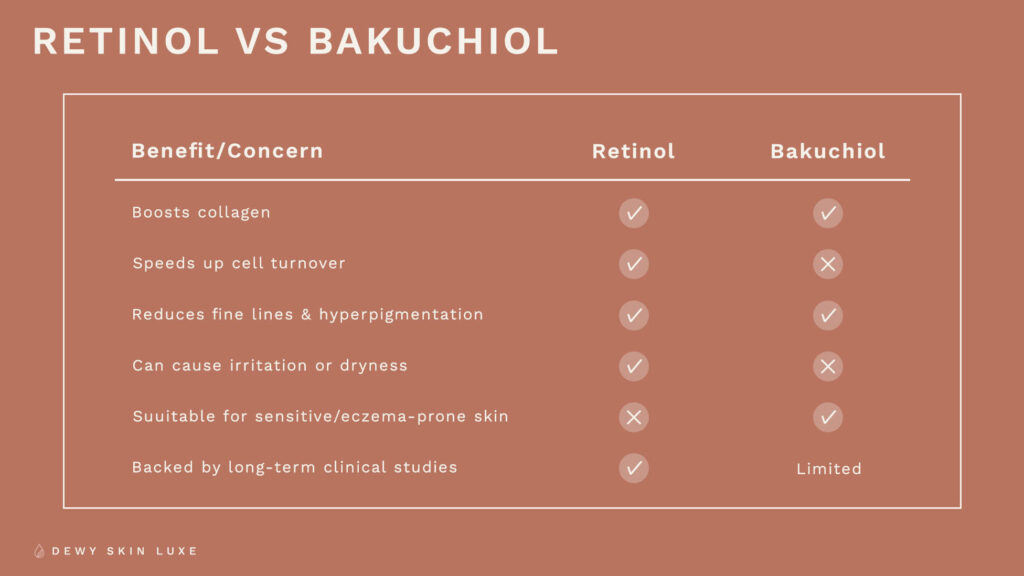 RETINOL VS BAKUCHIOL

| Benefit/Concern | Retinol | Bakuchiol |
|---|---|---|
| Boosts collagen | ✓ | ✓ |
| Speeds up cell turnover | ✓ | ✕ |
| Reduces fine lines & hyperpigmentation | ✓ | ✓ |
| Can cause irritation or dryness | ✓ | ✕ |
| Suuitable for sensitive/eczema-prone skin | ✕ | ✓ |
| Backed by long-term clinical studies | ✓ | Limited |

DEWY SKIN LUXE